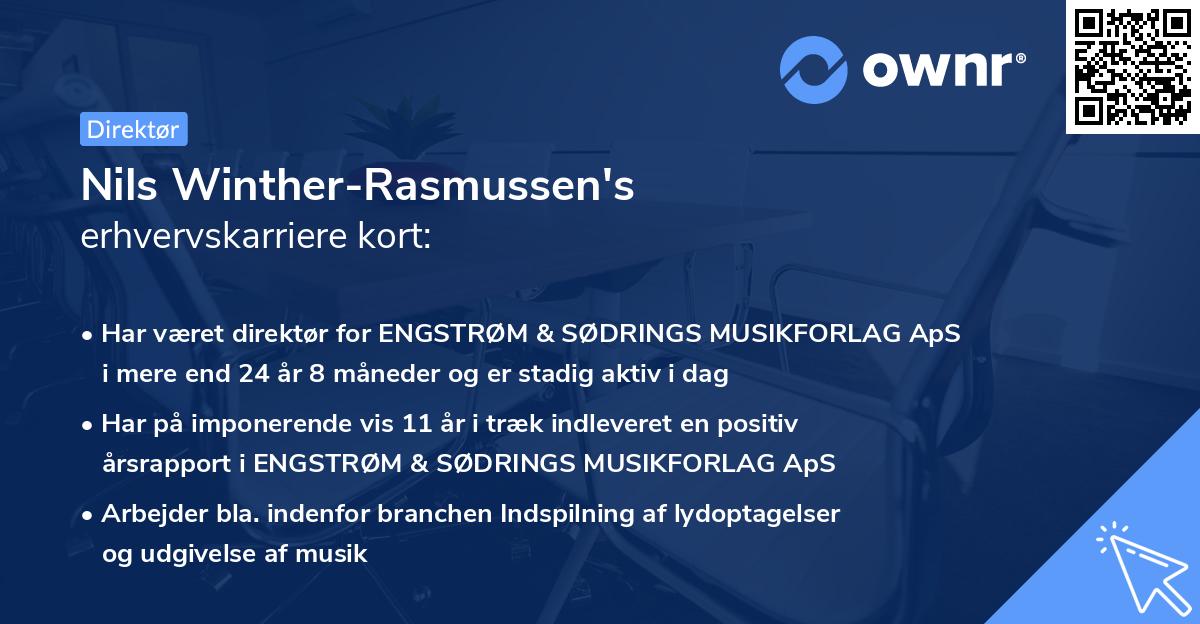 ownr®

Direktør

Nils Winther-Rasmussen's
erhvervskarriere kort:

• Har været direktør for ENGSTRØM & SØDRINGS MUSIKFORLAG ApS i mere end 24 år 8 måneder og er stadig aktiv i dag

• Har på imponerende vis 11 år i træk indleveret en positiv årsrapport i ENGSTRØM & SØDRINGS MUSIKFORLAG ApS

• Arbejder bla. indenfor branchen Indspilning af lydoptagelser og udgivelse af musik